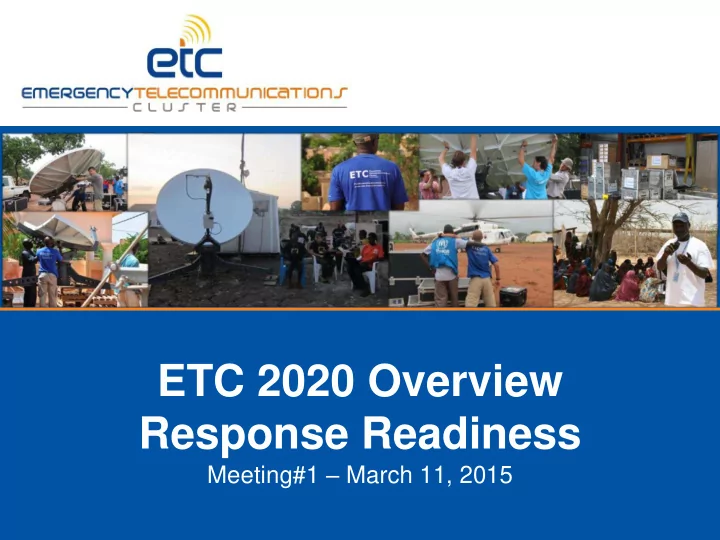 etc
EMERGENCYTELECOMMUNICATIONS
CLUSTER

ETC

ETC 2020 Overview
Response Readiness
Meeting#1 – March 11, 2015